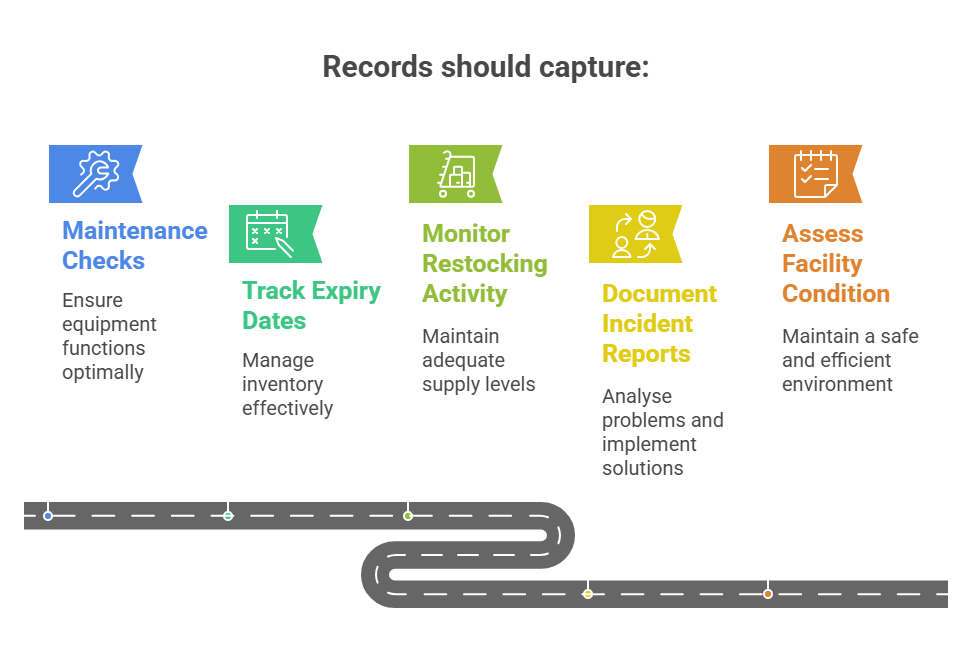 Records should capture:

Maintenance Checks

Ensure equipment functions optimally

Track Expiry Dates

Manage inventory effectively

Monitor Restocking Activity

Maintain adequate supply levels

Document Incident Reports

Analyse problems and implement solutions

Assess Facility Condition

Maintain a safe and efficient environment